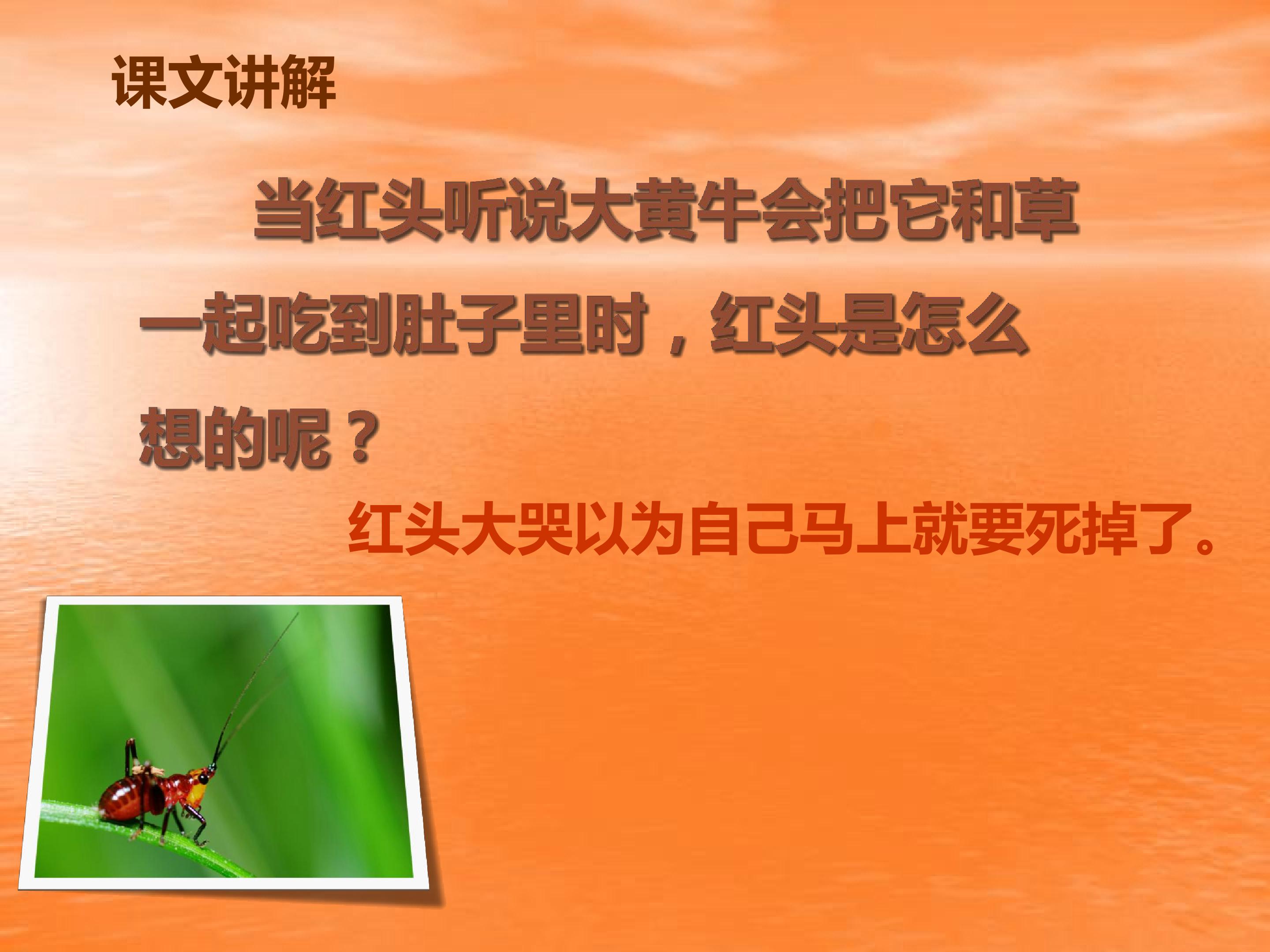 课文讲解

当红头听说大黄牛会把它和草一起吃到肚子里时，红头是怎么想的呢？

红头大哭以为自己马上就要死掉了。